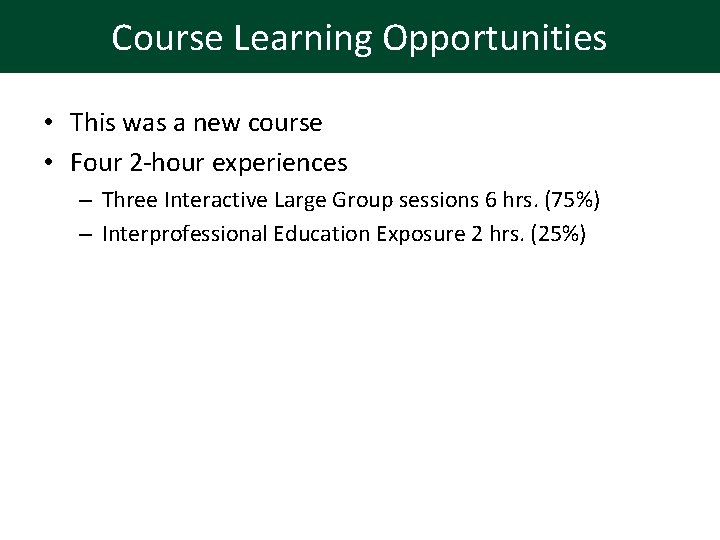 Course Learning Opportunities

• This was a new course
• Four 2-hour experiences
– Three Interactive Large Group sessions 6 hrs. (75%)
– Interprofessional Education Exposure 2 hrs. (25%)